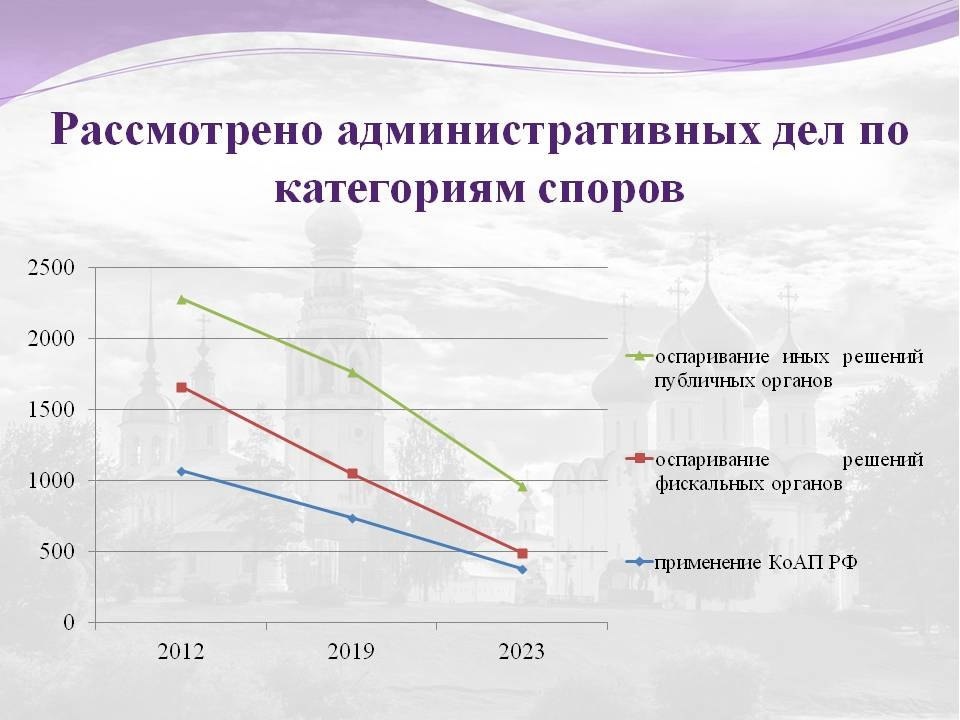 Рассмотрено административных дел по категориям споров

2500
2000
1500
1000
500
0

2012
2019
2023

оспаривание иных решений публичных органов
оспаривание решений фискальных органов
применение КоАП РФ